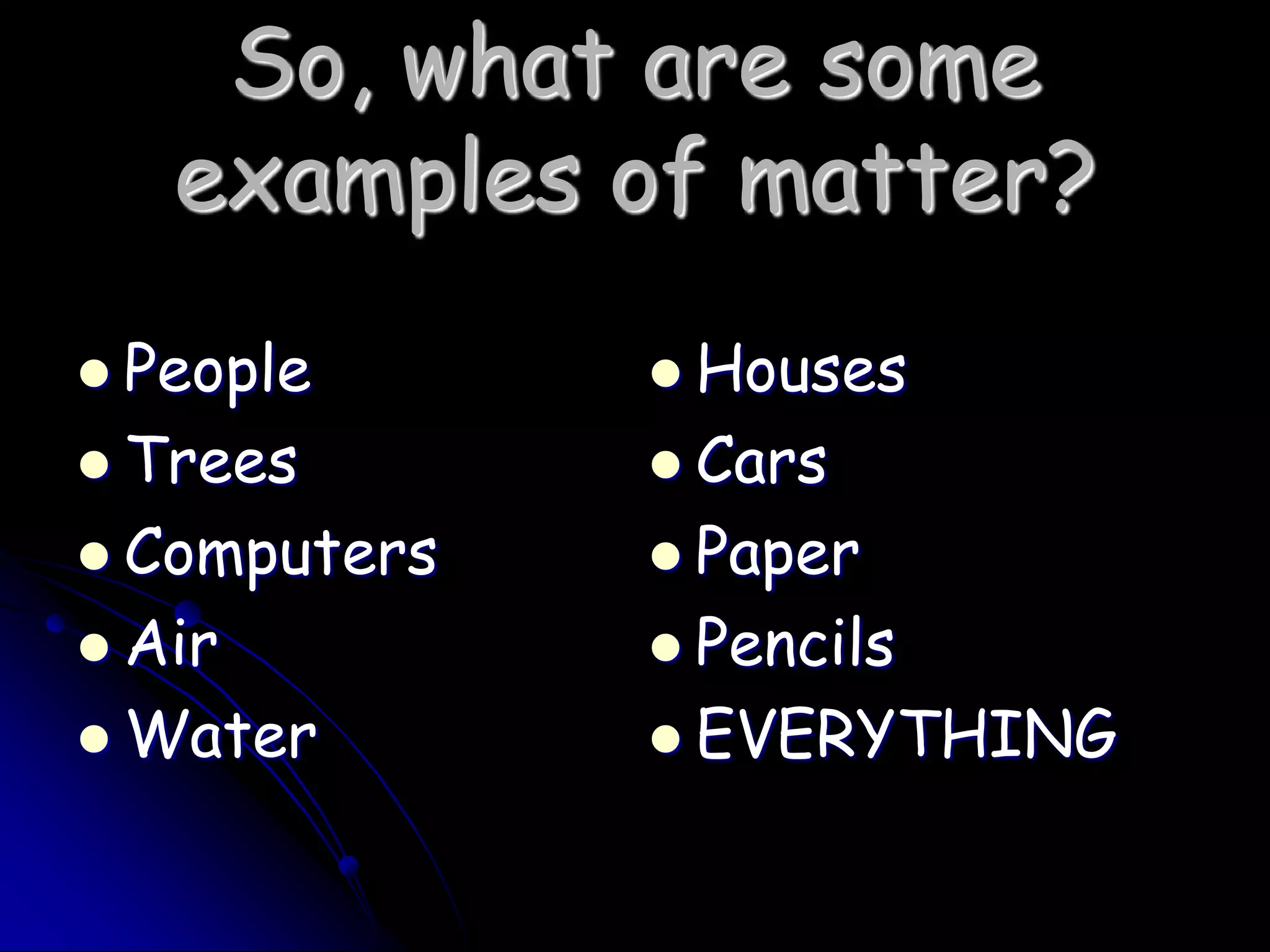 So, what are some examples of matter?

- People
- Trees
- Computers
- Air
- Water

- Houses
- Cars
- Paper
- Pencils
- EVERYTHING